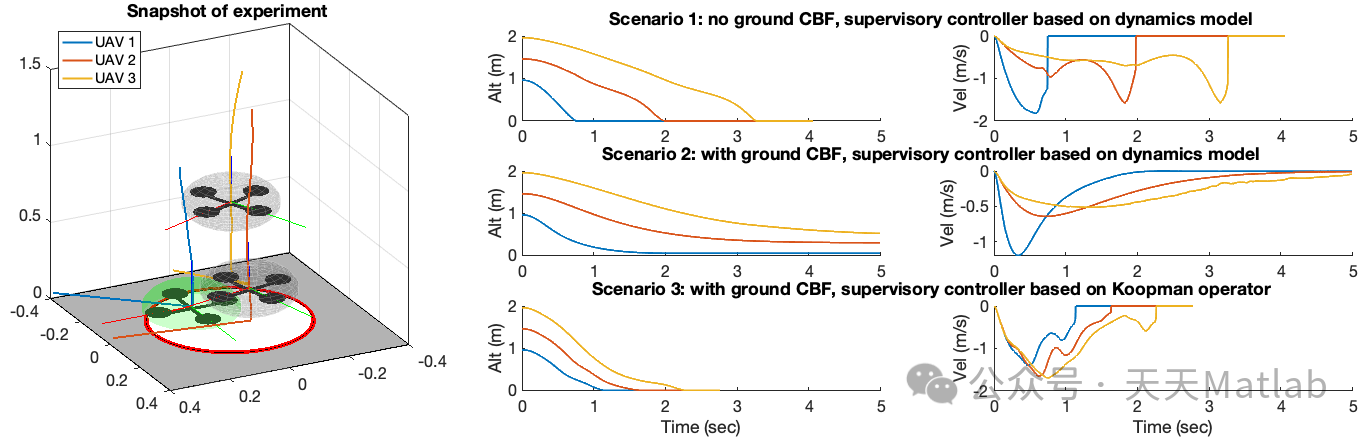 Snapshot of experiment

UAV 1
UAV 2
UAV 3

1.5
1
0.5
0
-0.4
-0.2
0
0.2
0.4
0.4
0.2
0
-0.2
-0.4

Scenario 1: no ground CBF, supervisory controller based on dynamics model

Alt (m)
2
1
0
0 1 2 3 4 5

Vel (m/s)
0
-1
-2
0 1 2 3 4 5

Scenario 2: with ground CBF, supervisory controller based on dynamics model

Alt (m)
2
1
0
0 1 2 3 4 5

Vel (m/s)
0
-0.5
-1
0 1 2 3 4 5

Scenario 3: with ground CBF, supervisory controller based on Koopman operator

Alt (m)
2
1
0
0 1 2 3 4 5
Time (sec)

Vel (m/s)
0
-1
-2
0 1 2 3 4 5
Time (sec)

公众号 · 天天Matlab